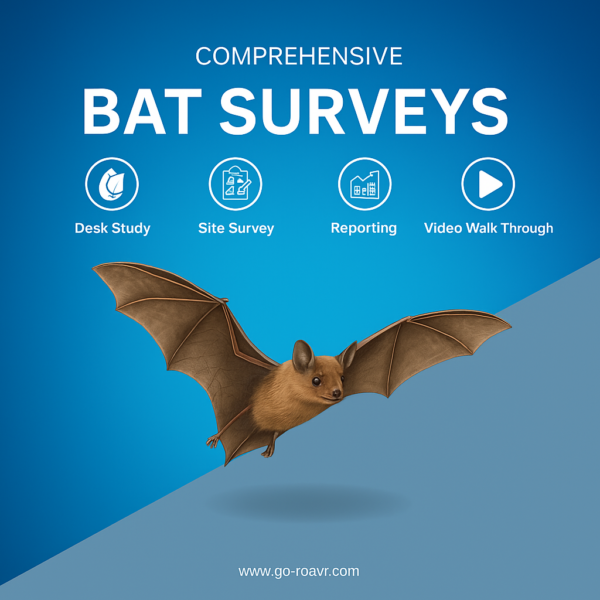 COMPREHENSIVE
BAT SURVEYS

Desk Study
Site Survey
Reporting
Video Walk Through

www.go-roavr.com